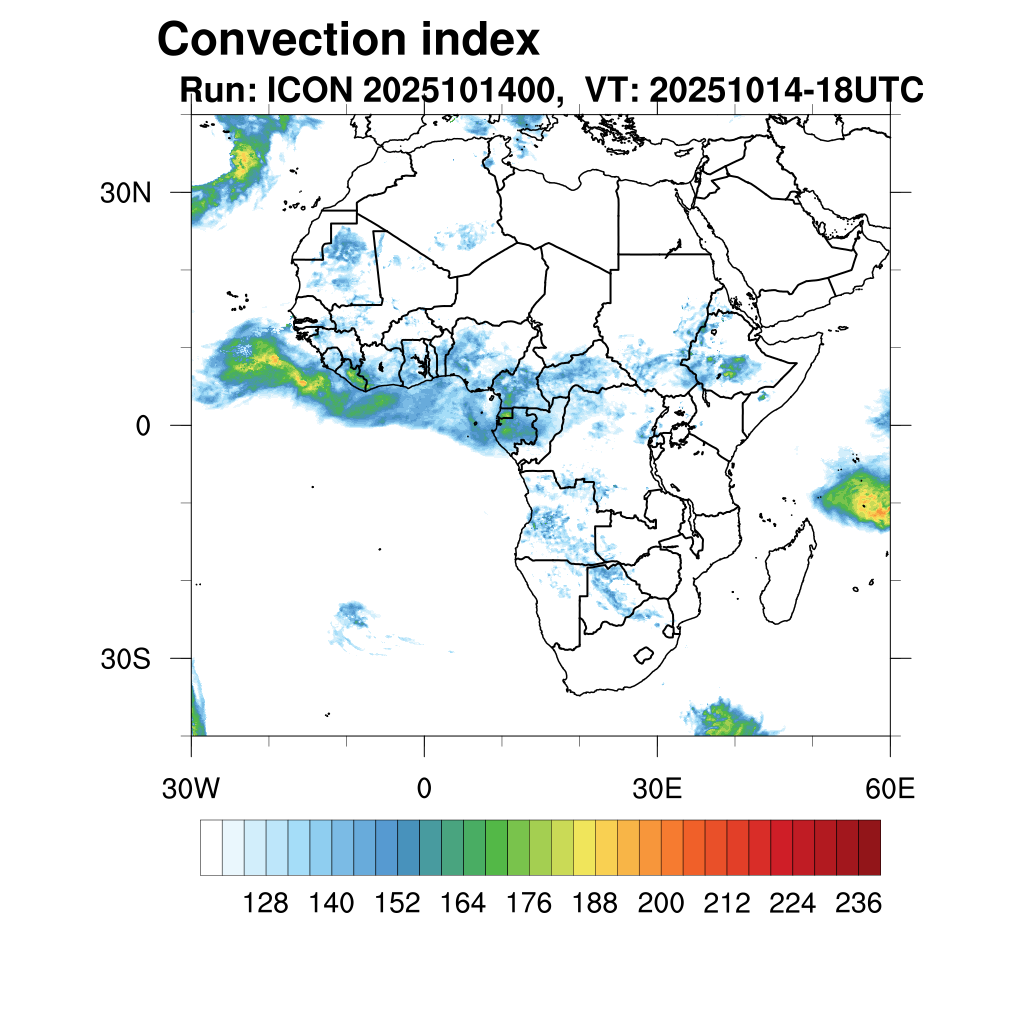 Convection index
Run: ICON 2025101400, VT: 20251014-18UTC

30N
0
30S

30W
0
30E
60E

128 140 152 164 176 188 200 212 224 236